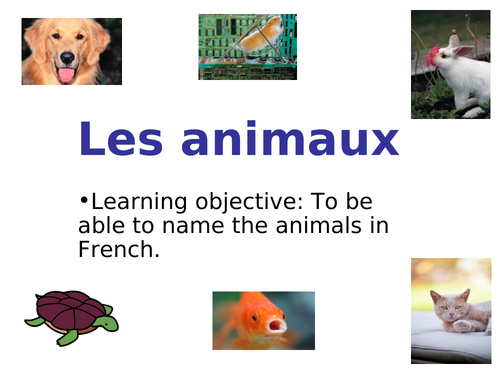 Les animaux

•Learning objective: To be able to name the animals in French.